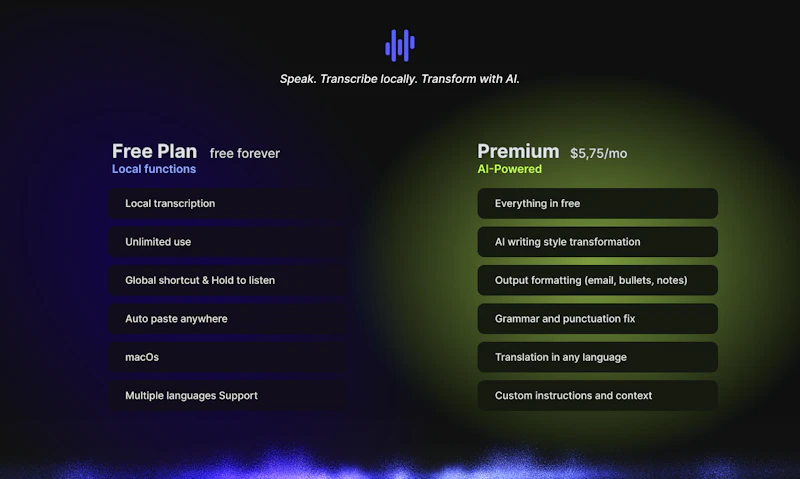 Speak. Transcribe locally. Transform with AI.

Free Plan free forever
Local functions

Local transcription

Unlimited use

Global shortcut & Hold to listen

Auto paste anywhere

macOs

Multiple languages Support

Premium $5,75/mo
AI-Powered

Everything in free

AI writing style transformation

Output formatting (email, bullets, notes)

Grammar and punctuation fix

Translation in any language

Custom instructions and context